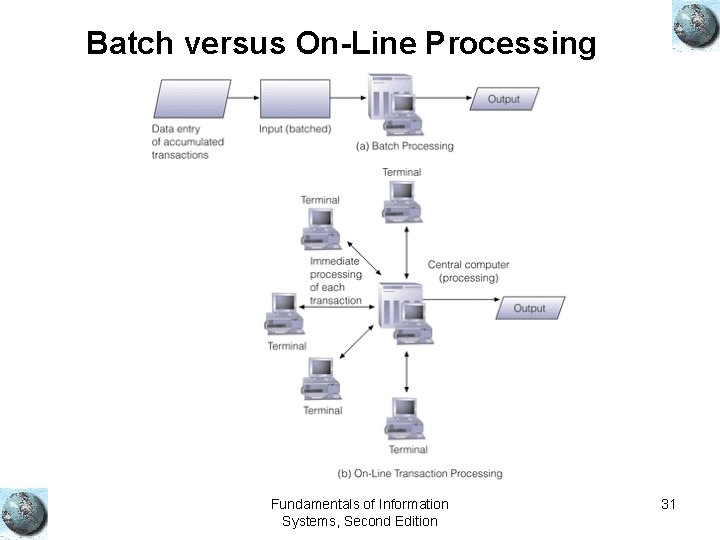 Batch versus On-Line Processing

Data entry of accumulated transactions

Input (batched)

Output

(a) Batch Processing

Terminal

Terminal

Immediate processing of each transaction

Central computer (processing)

Output

Terminal

Terminal

Terminal

(b) On-Line Transaction Processing

Fundamentals of Information Systems, Second Edition

31